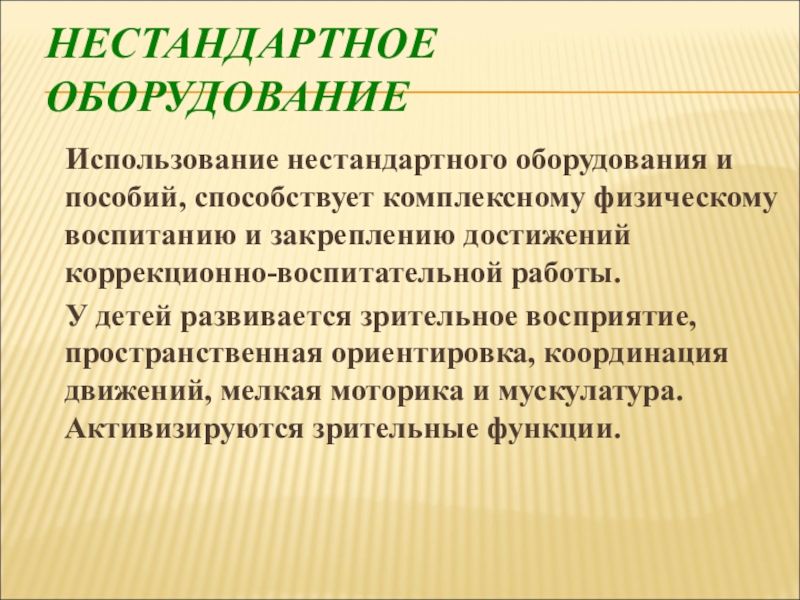 НЕСТАНДАРТНОЕ ОБОРУДОВАНИЕ

Использование нестандартного оборудования и пособий, способствует комплексному физическому воспитанию и закреплению достижений коррекционно-воспитательной работы.

У детей развивается зрительное восприятие, пространственная ориентировка, координация движений, мелкая моторика и мускулатура. Активизируются зрительные функции.